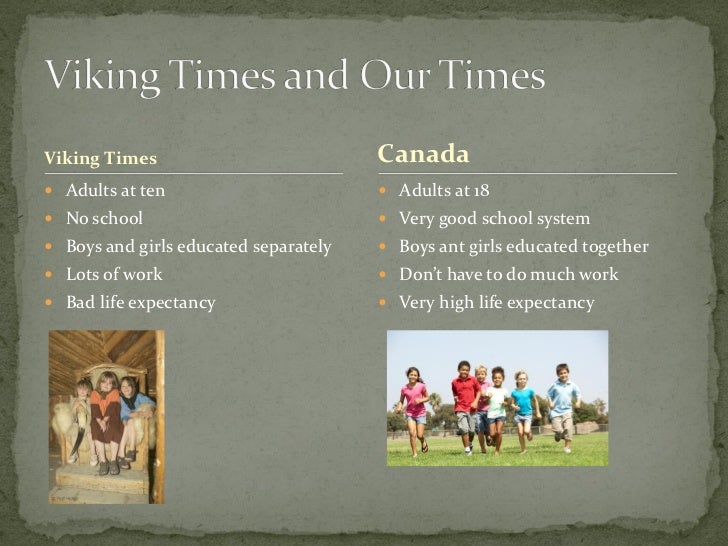 Viking Times and Our Times

Viking Times

- Adults at ten
- No school
- Boys and girls educated separately
- Lots of work
- Bad life expectancy

Canada

- Adults at 18
- Very good school system
- Boys ant girls educated together
- Don't have to do much work
- Very high life expectancy